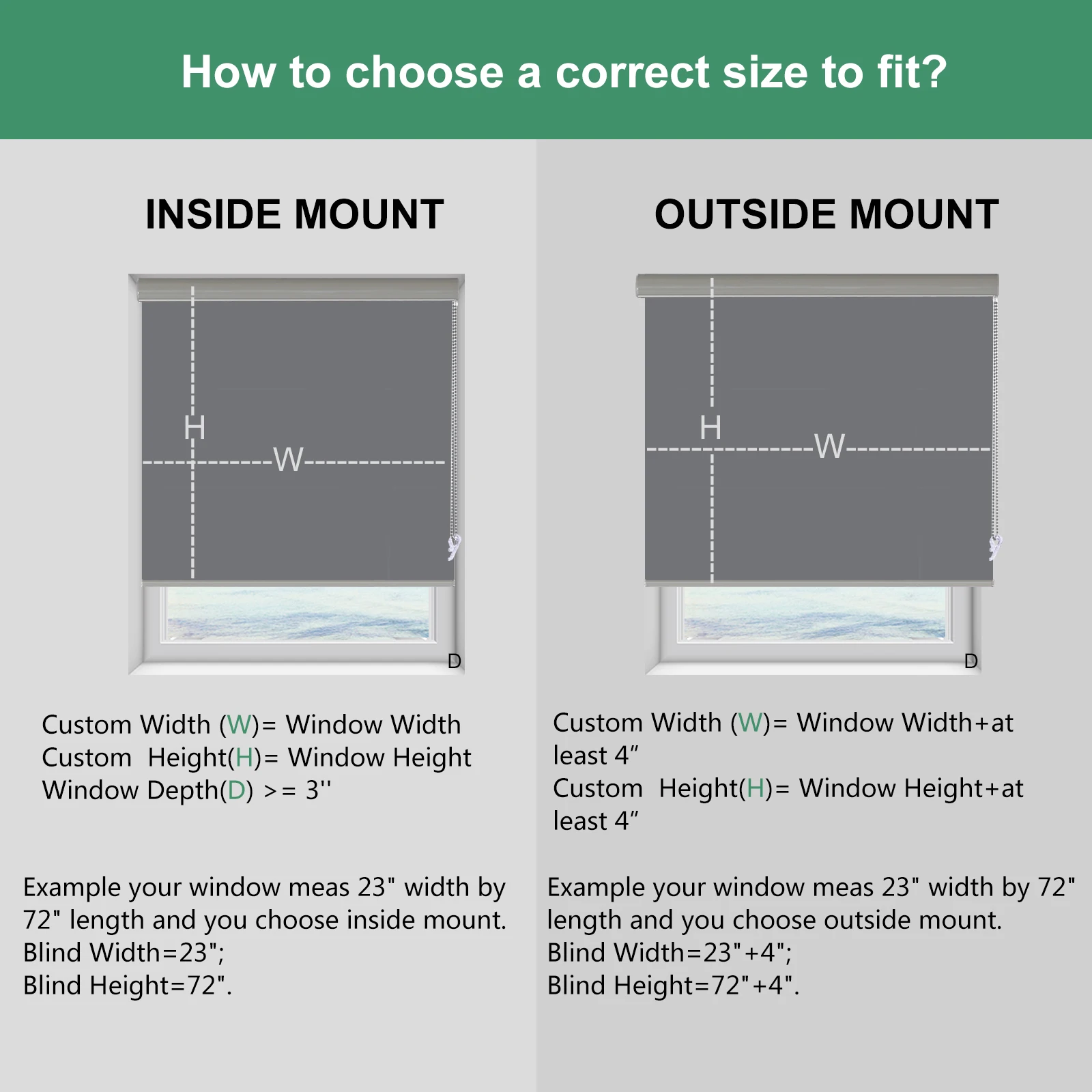 How to choose a correct size to fit?

INSIDE MOUNT

H

W

D

Custom Width (W)= Window Width
Custom Height(H)= Window Height
Window Depth(D) >= 3''

Example your window meas 23" width by 72" length and you choose inside mount.
Blind Width=23";
Blind Height=72".

OUTSIDE MOUNT

H

W

D

Custom Width (W)= Window Width+at least 4”
Custom Height(H)= Window Height+at least 4”

Example your window meas 23" width by 72" length and you choose outside mount.
Blind Width=23"+4";
Blind Height=72"+4".